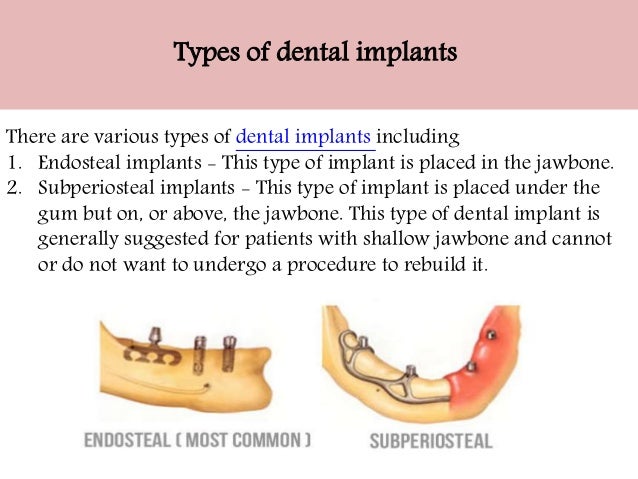 Types of dental implants

There are various types of dental implants including

1. Endosteal implants – This type of implant is placed in the jawbone.
2. Subperiosteal implants – This type of implant is placed under the gum but on, or above, the jawbone. This type of dental implant is generally suggested for patients with shallow jawbone and cannot or do not want to undergo a procedure to rebuild it.

ENDOSTEAL ( MOST COMMON )

SUBPERIOSTEAL